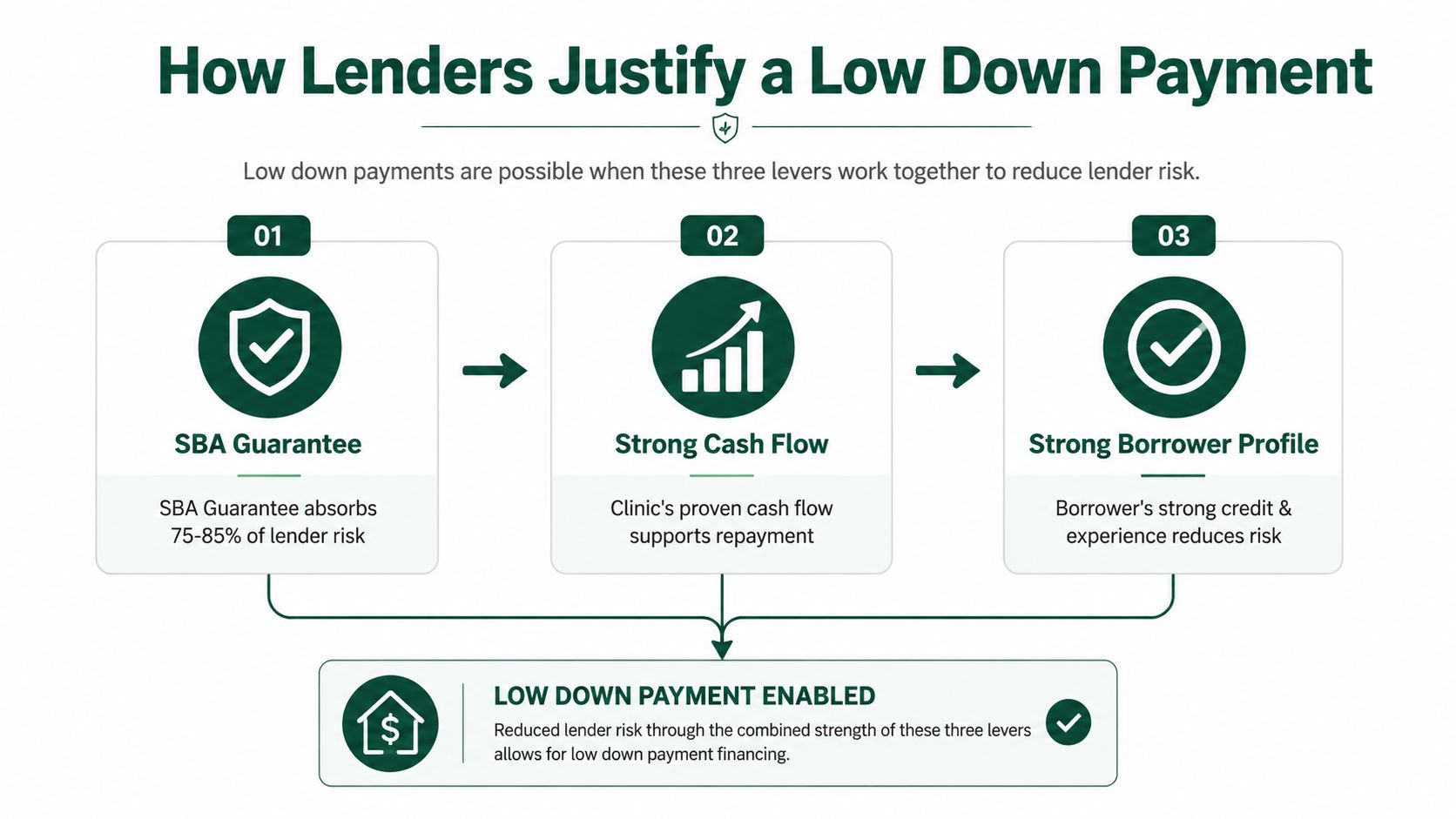 How Lenders Justify a Low Down Payment

Low down payments are possible when these three levers work together to reduce lender risk.

01

SBA Guarantee

SBA Guarantee absorbs 75-85% of lender risk

02

Strong Cash Flow

Clinic's proven cash flow supports repayment

03

Strong Borrower Profile

Borrower's strong credit & experience reduces risk

LOW DOWN PAYMENT ENABLED

Reduced lender risk through the combined strength of these three levers allows for low down payment financing.